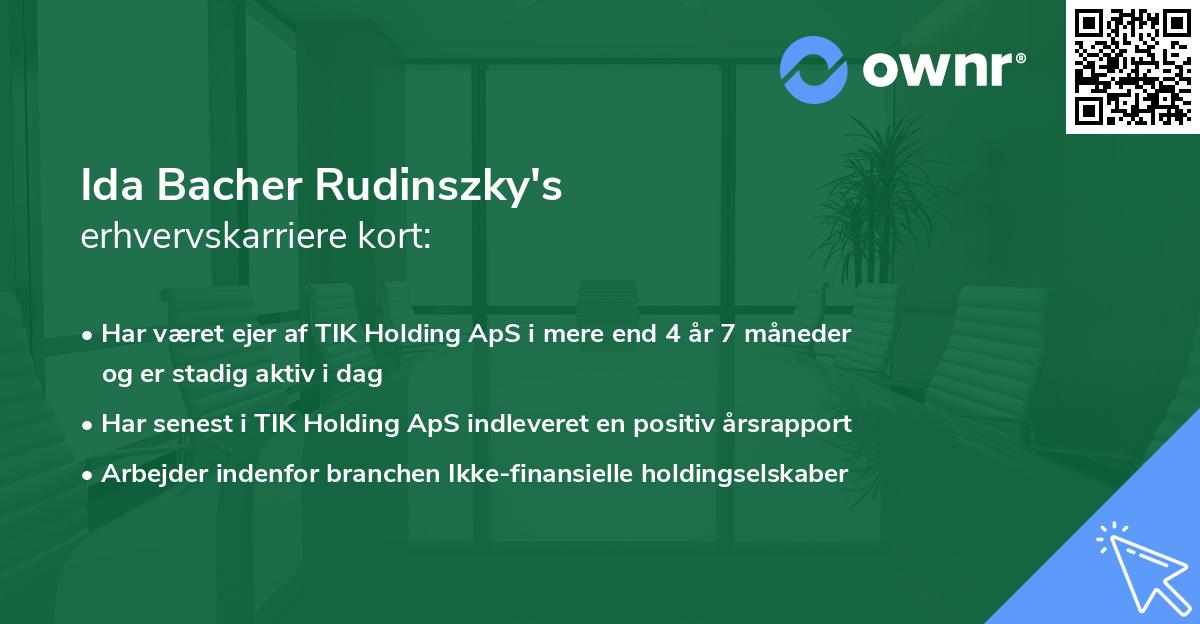 ownr®

Ida Bacher Rudinszky's
erhvervskarriere kort:

• Har været ejer af TIK Holding ApS i mere end 4 år 7 måneder og er stadig aktiv i dag
• Har senest i TIK Holding ApS indleveret en positiv årsrapport
• Arbejder indenfor branchen Ikke-finansielle holdingselskaber